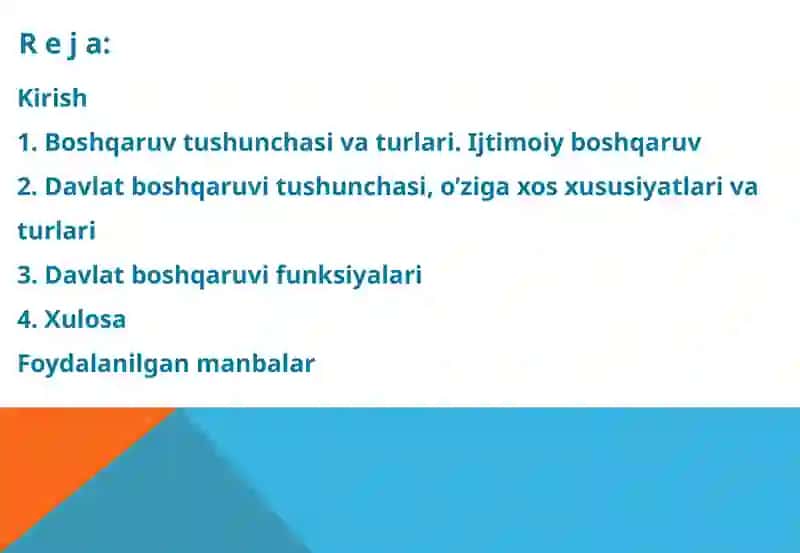 R e j a:

Kirish

1. Boshqaruv tushunchasi va turlari. Ijtimoiy boshqaruv

2. Davlat boshqaruvi tushunchasi, o'ziga xos xususiyatlari va turlari

3. Davlat boshqaruvi funksiyalari

4. Xulosa

Foydalanilgan manbalar